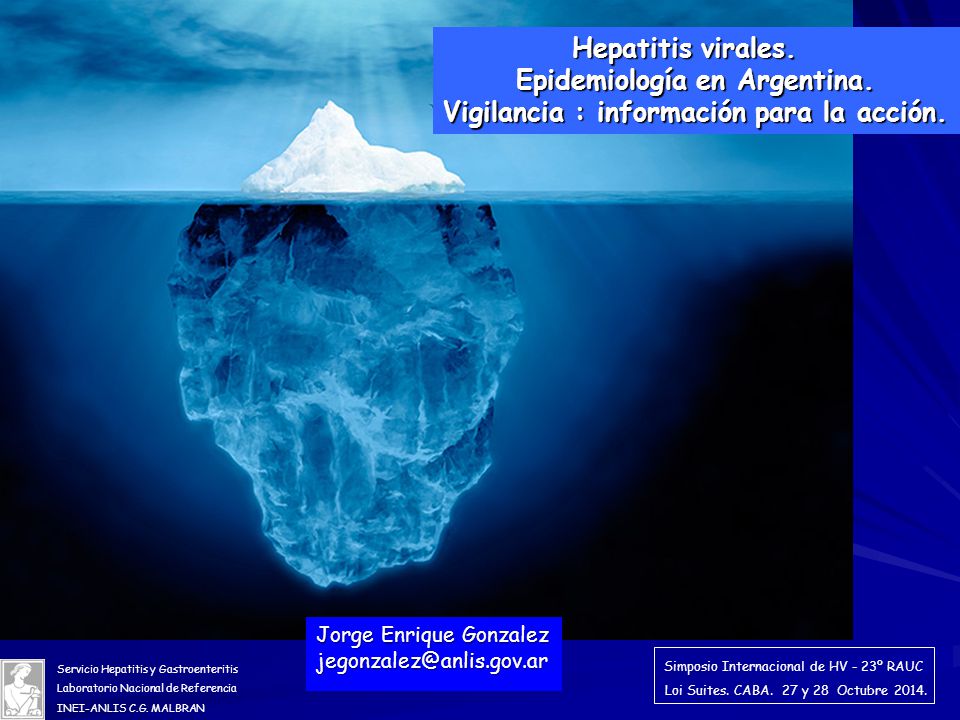 Hepatitis virales.
Epidemiología en Argentina.
Vigilancia : información para la acción.

Jorge Enrique Gonzalez
jegonzalez@anlis.gov.ar

Servicio Hepatitis y Gastroenteritis
Laboratorio Nacional de Referencia
INEI-ANLIS C.G. MALBRAN

Simposio Internacional de HV - 23º RAUC
Loi Suites. CABA. 27 y 28 Octubre 2014.